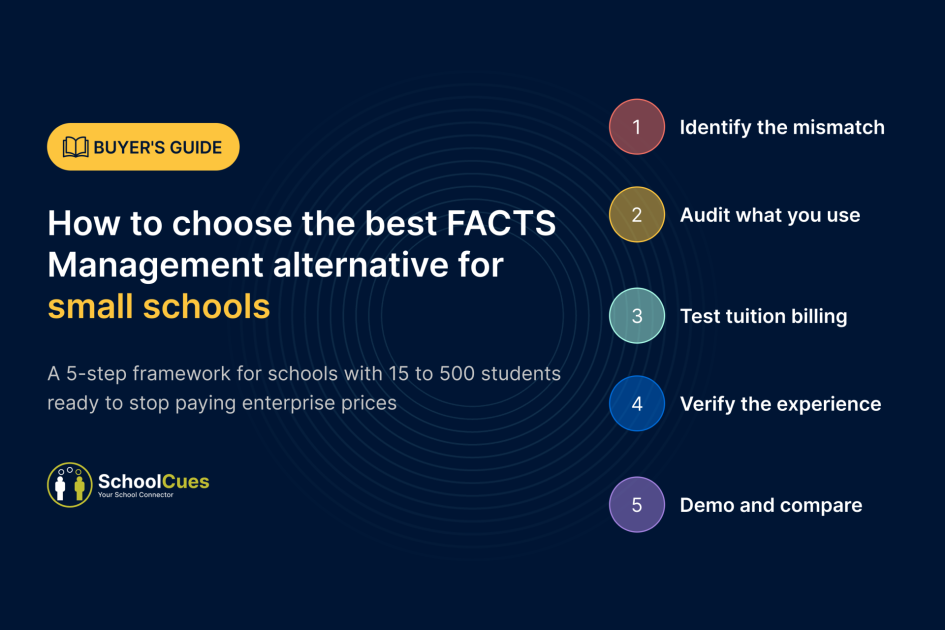 BUYER'S GUIDE

How to choose the best FACTS Management alternative for small schools

A 5-step framework for schools with 15 to 500 students ready to stop paying enterprise prices

SchoolCues
Your School Connector

1 Identify the mismatch

2 Audit what you use

3 Test tuition billing

4 Verify the experience

5 Demo and compare